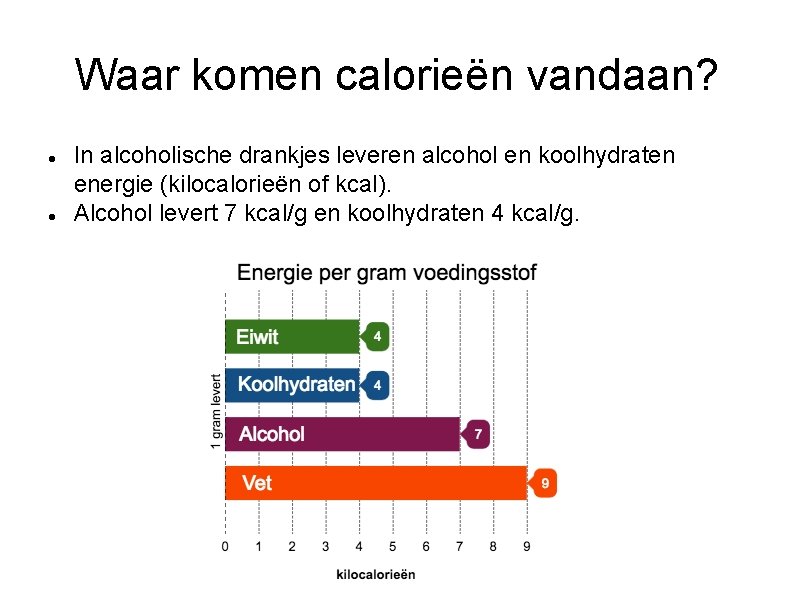 Waar komen calorieën vandaan?

- In alcoholische drankjes leveren alcohol en koolhydraten energie (kilocalorieën of kcal).
- Alcohol levert 7 kcal/g en koolhydraten 4 kcal/g.

Energie per gram voedingsstof

1 gram levert

Eiwit 4

Koolhydraten 4

Alcohol 7

Vet 9

0 1 2 3 4 5 6 7 8 9

kilocalorieën